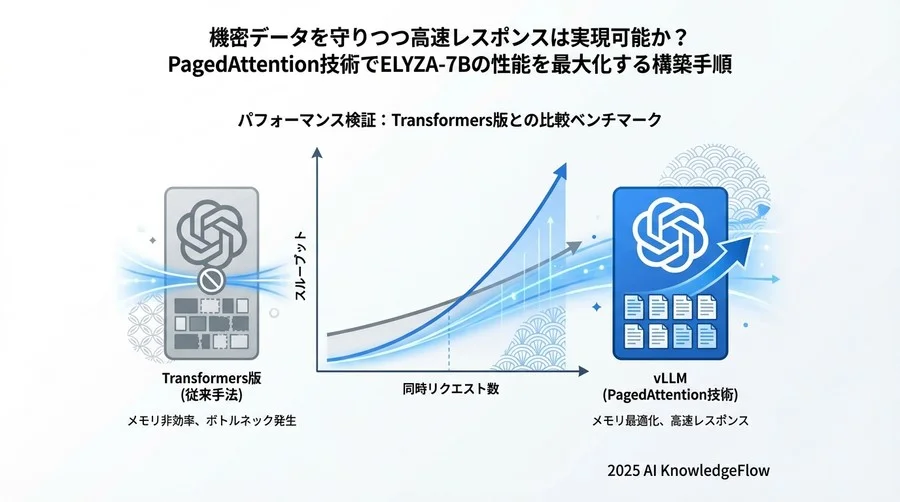 機密データを守りつつ高速レスポンスは実現可能か？
PagedAttention技術でELYZA-7Bの性能を最大化する構築手順

パフォーマンス検証：Transformers版との比較ベンチマーク

スループット

同時リクエスト数

Transformers版
(従来手法)

メモリ非効率、ボトルネック発生

vLLM
(PagedAttention技術)

メモリ最適化、高速レスポンス

2025 AI KnowledgeFlow